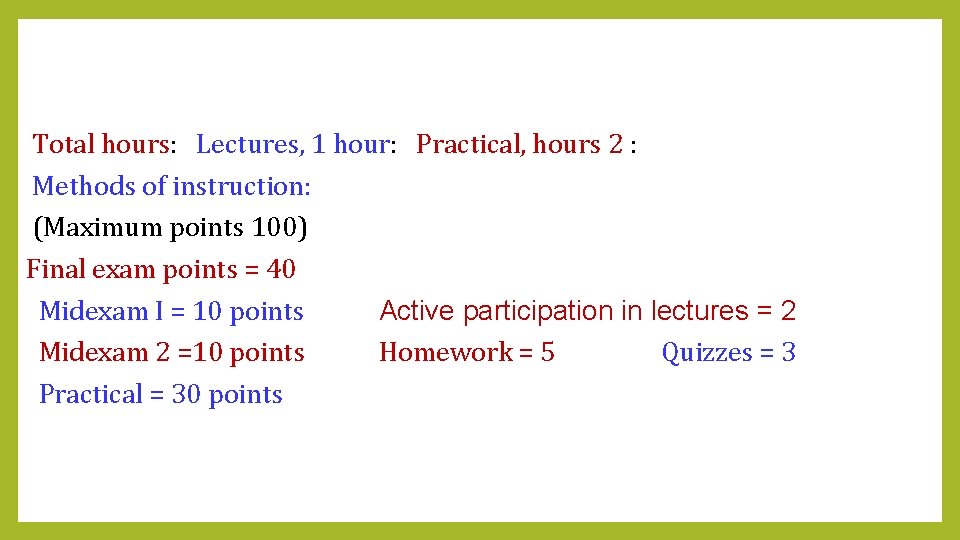 Total hours: Lectures, 1 hour: Practical, hours 2 :
Methods of instruction:
(Maximum points 100)
Final exam points = 40
Midexam I = 10 points Active participation in lectures = 2
Midexam 2 =10 points Homework = 5 Quizzes = 3
Practical = 30 points